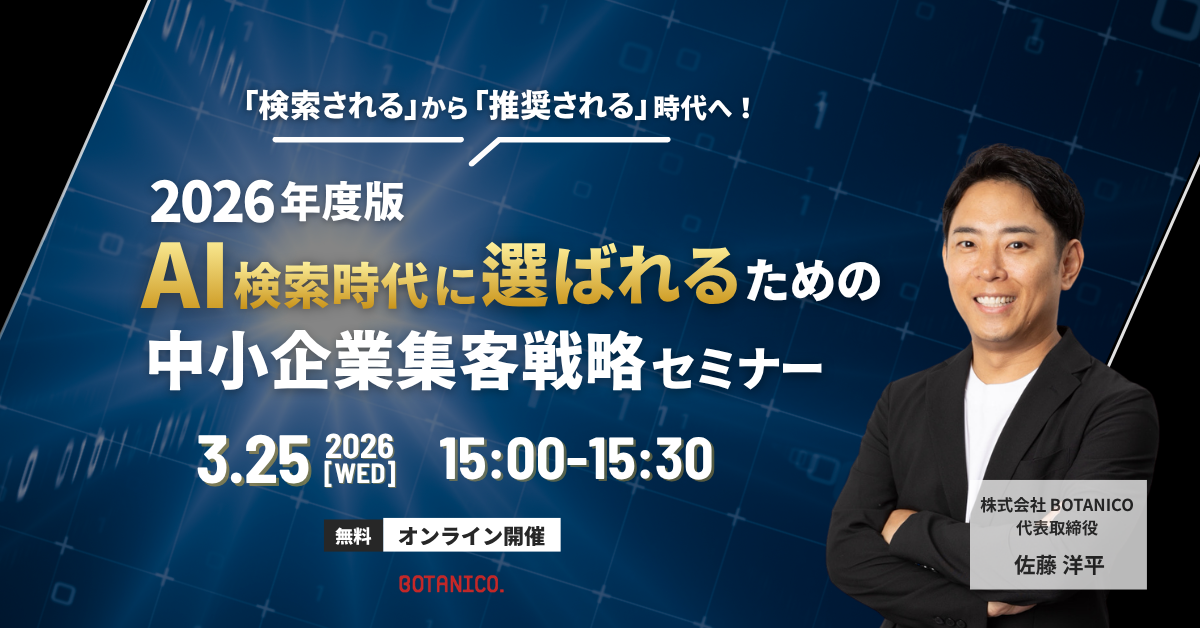 「検索される」から「推奨される」時代へ！

2026年度版
AI検索時代に選ばれるための
中小企業集客戦略セミナー

3.25 2026 [WED] 15:00-15:30

無料 オンライン開催

BOTANICO.

株式会社 BOTANICO
代表取締役
佐藤 洋平